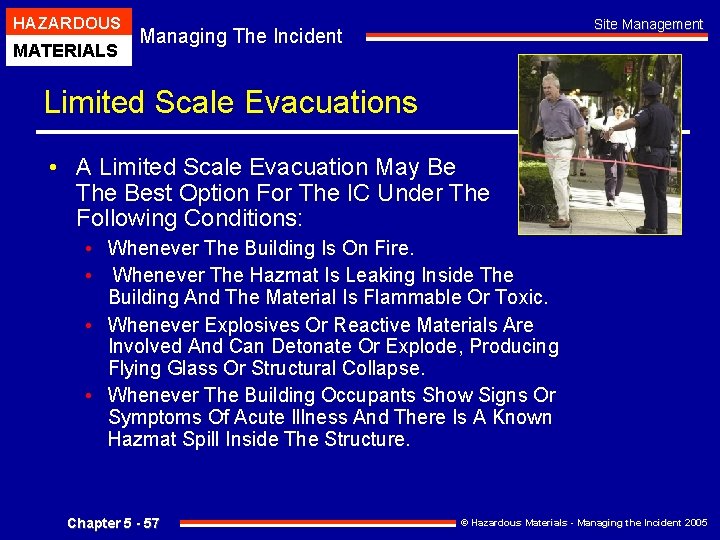 HAZARDOUS
MATERIALS

Managing The Incident

Site Management

Limited Scale Evacuations

• A Limited Scale Evacuation May Be The Best Option For The IC Under The Following Conditions:

• Whenever The Building Is On Fire.

• Whenever The Hazmat Is Leaking Inside The Building And The Material Is Flammable Or Toxic.

• Whenever Explosives Or Reactive Materials Are Involved And Can Detonate Or Explode, Producing Flying Glass Or Structural Collapse.

• Whenever The Building Occupants Show Signs Or Symptoms Of Acute Illness And There Is A Known Hazmat Spill Inside The Structure.

Chapter 5 - 57

© Hazardous Materials - Managing the Incident 2005